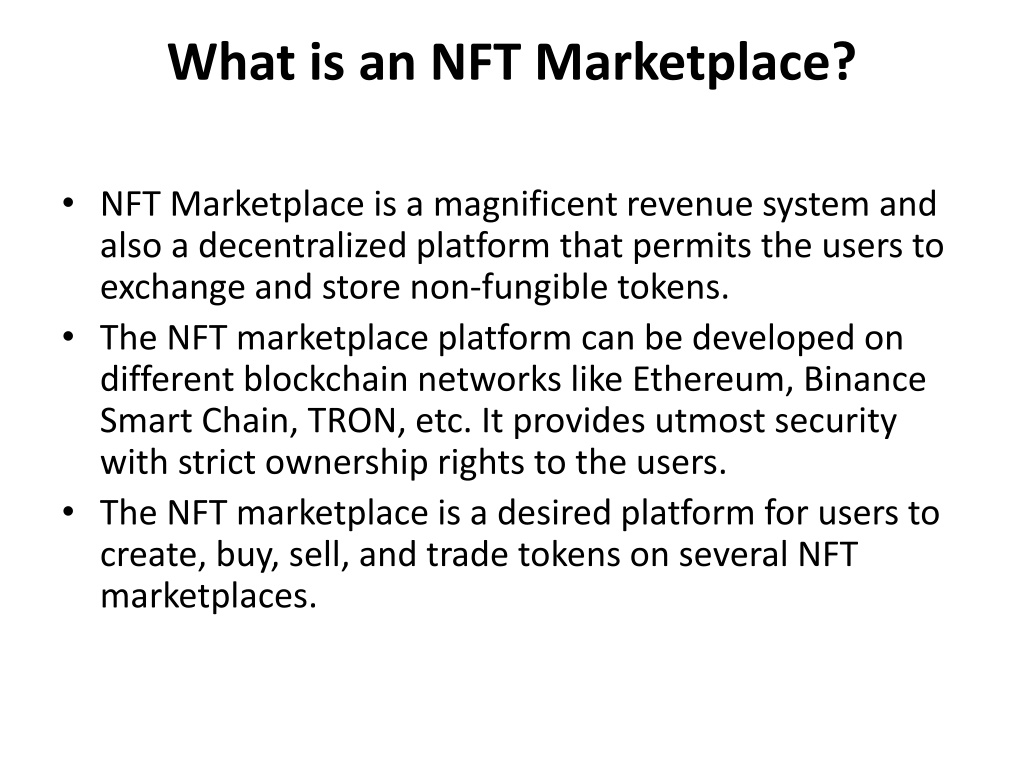 What is an NFT Marketplace?

• NFT Marketplace is a magnificent revenue system and also a decentralized platform that permits the users to exchange and store non-fungible tokens.
• The NFT marketplace platform can be developed on different blockchain networks like Ethereum, Binance Smart Chain, TRON, etc. It provides utmost security with strict ownership rights to the users.
• The NFT marketplace is a desired platform for users to create, buy, sell, and trade tokens on several NFT marketplaces.